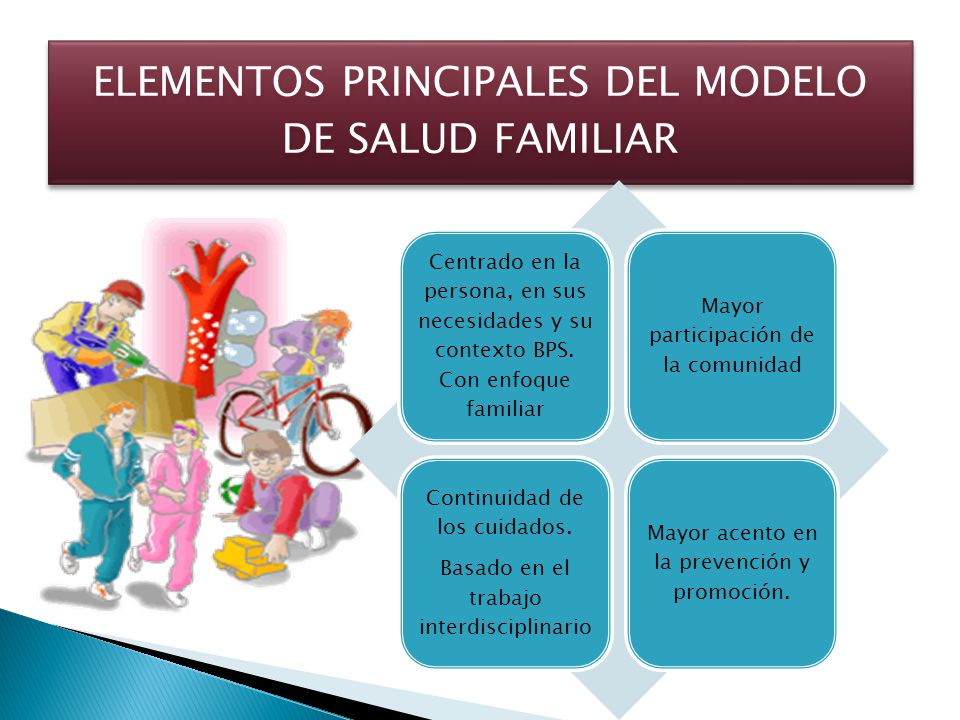 ELEMENTOS PRINCIPALES DEL MODELO DE SALUD FAMILIAR

Centrado en la persona, en sus necesidades y su contexto BPS. Con enfoque familiar

Mayor participación de la comunidad

Continuidad de los cuidados.

Basado en el trabajo interdisciplinario

Mayor acento en la prevención y promoción.